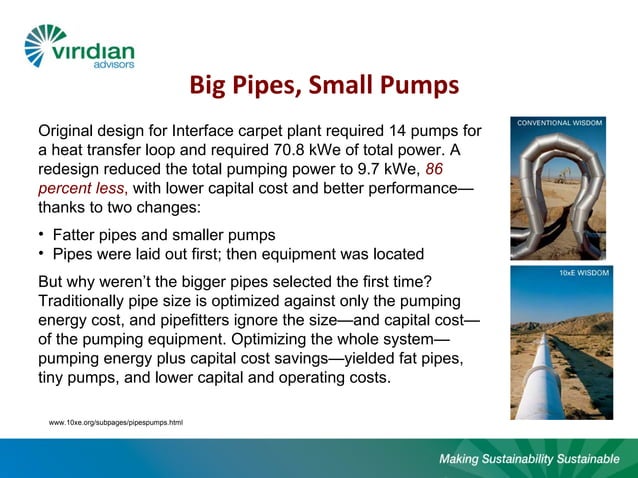 viridian
advisors

Big Pipes, Small Pumps

Original design for Interface carpet plant required 14 pumps for a heat transfer loop and required 70.8 kWe of total power. A redesign reduced the total pumping power to 9.7 kWe, 86 percent less, with lower capital cost and better performance—thanks to two changes:

• Fatter pipes and smaller pumps
• Pipes were laid out first; then equipment was located

But why weren't the bigger pipes selected the first time? Traditionally pipe size is optimized against only the pumping energy cost, and pipefitters ignore the size—and capital cost—of the pumping equipment. Optimizing the whole system—pumping energy plus capital cost savings—yielded fat pipes, tiny pumps, and lower capital and operating costs.

CONVENTIONAL WISDOM

10xE WISDOM

www.10xe.org/subpages/pipespumps.html

Making Sustainability Sustainable